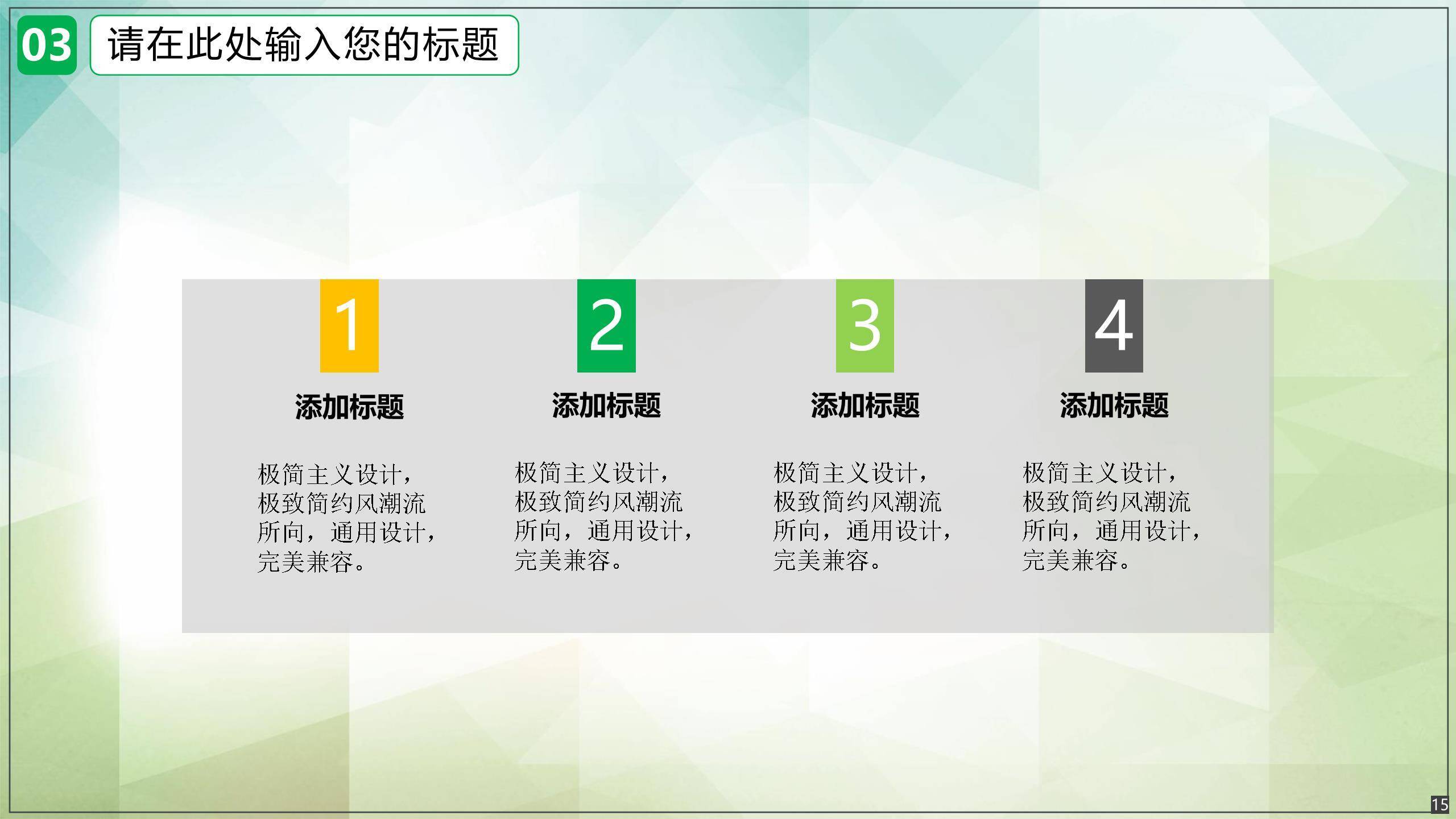 03 请在此处输入您的标题

1

添加标题

极简主义设计，极致简约风潮流所向，通用设计，完美兼容。

2

添加标题

极简主义设计，极致简约风潮流所向，通用设计，完美兼容。

3

添加标题

极简主义设计，极致简约风潮流所向，通用设计，完美兼容。

4

添加标题

极简主义设计，极致简约风潮流所向，通用设计，完美兼容。

15